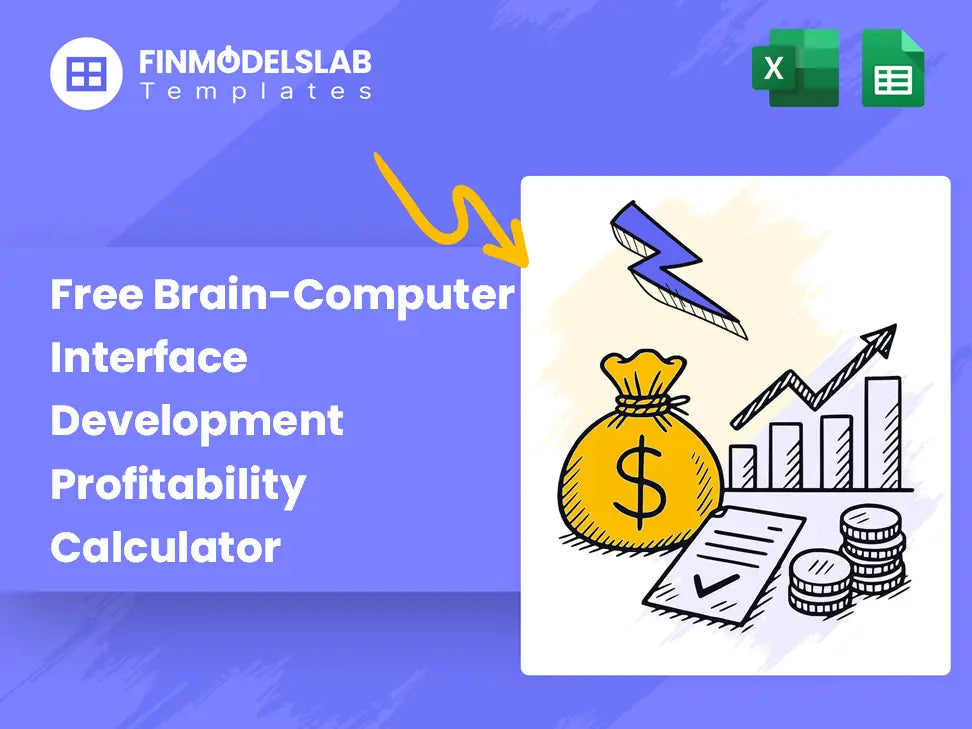 FINMODELSLAB
Templates

X

Free Brain-Computer Interface Development Profitability Calculator

$